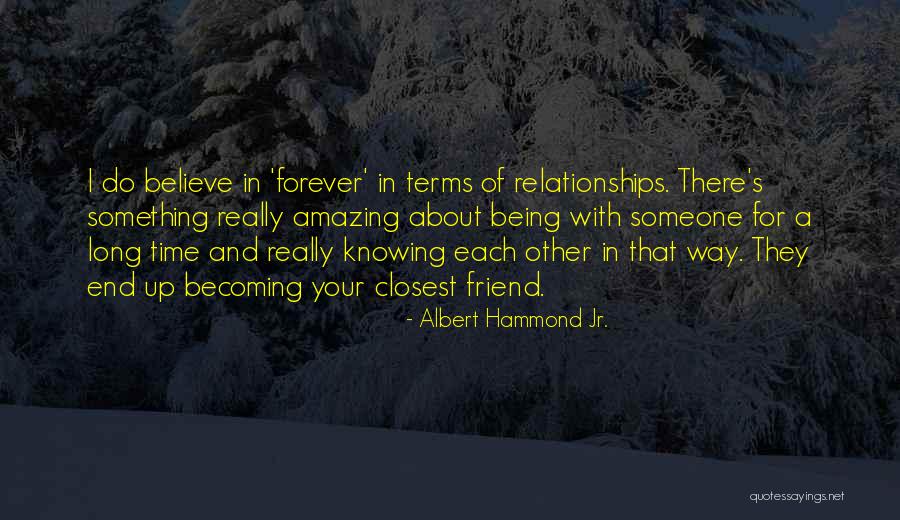 I do believe in 'forever' in terms of relationships. There's something really amazing about being with someone for a long time and really knowing each other in that way. They end up becoming your closest friend.

- Albert Hammond Jr.

quotessayings.net